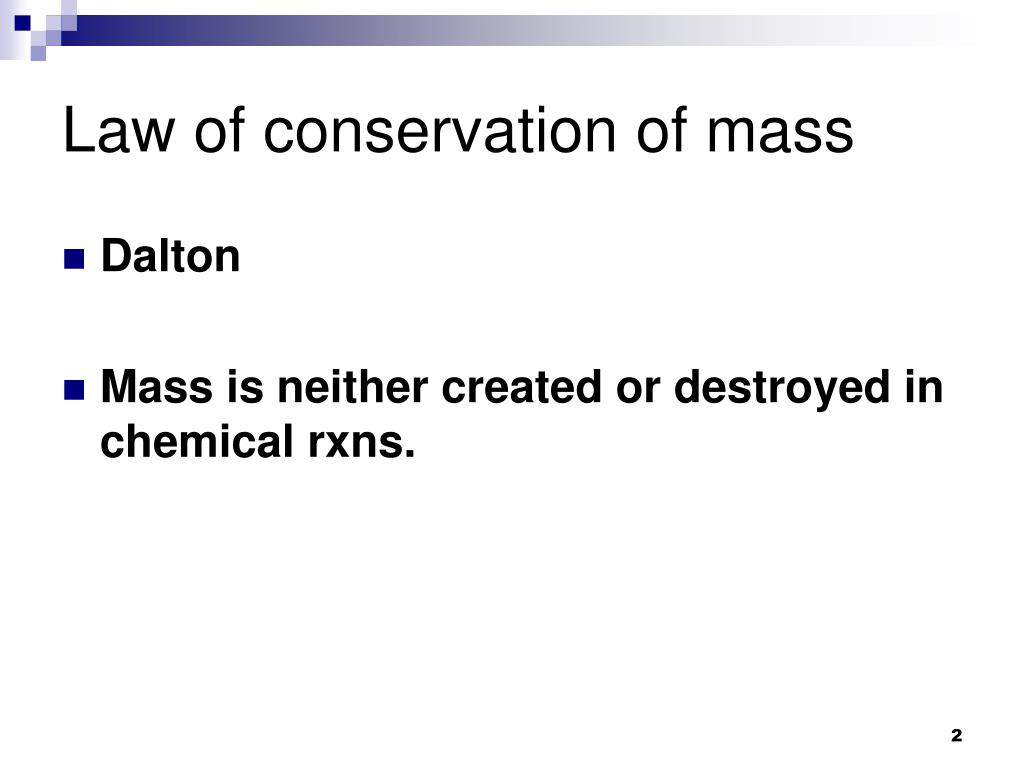 Law of conservation of mass

Dalton

Mass is neither created or destroyed in chemical rxns.

2